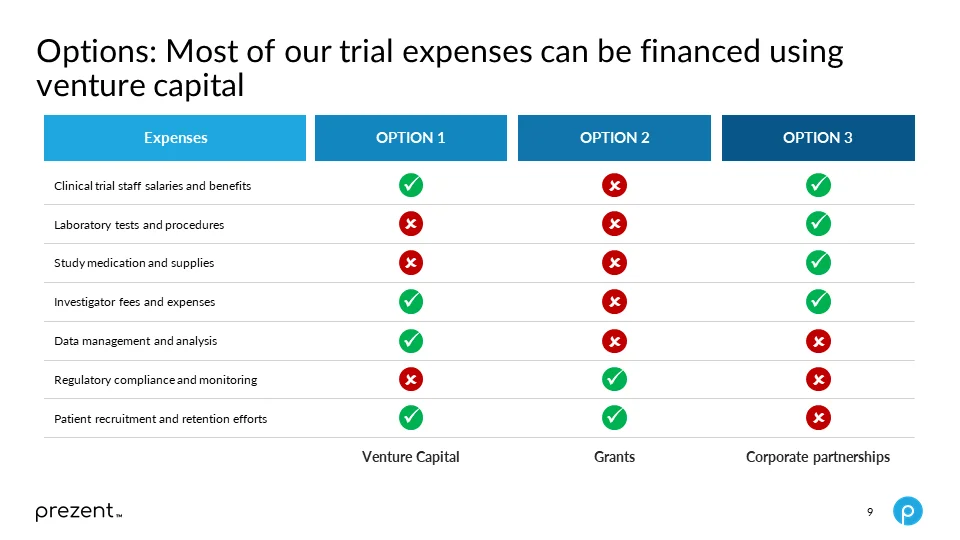 Options: Most of our trial expenses can be financed using venture capital

| Expenses | OPTION 1 | OPTION 2 | OPTION 3 |
|---|---|---|---|
| Clinical trial staff salaries and benefits | ✓ | ✗ | ✓ |
| Laboratory tests and procedures | ✗ | ✗ | ✓ |
| Study medication and supplies | ✗ | ✗ | ✓ |
| Investigator fees and expenses | ✓ | ✗ | ✓ |
| Data management and analysis | ✓ | ✗ | ✗ |
| Regulatory compliance and monitoring | ✗ | ✓ | ✗ |
| Patient recruitment and retention efforts | ✓ | ✓ | ✗ |
| | Venture Capital | Grants | Corporate partnerships |

prezent™

9